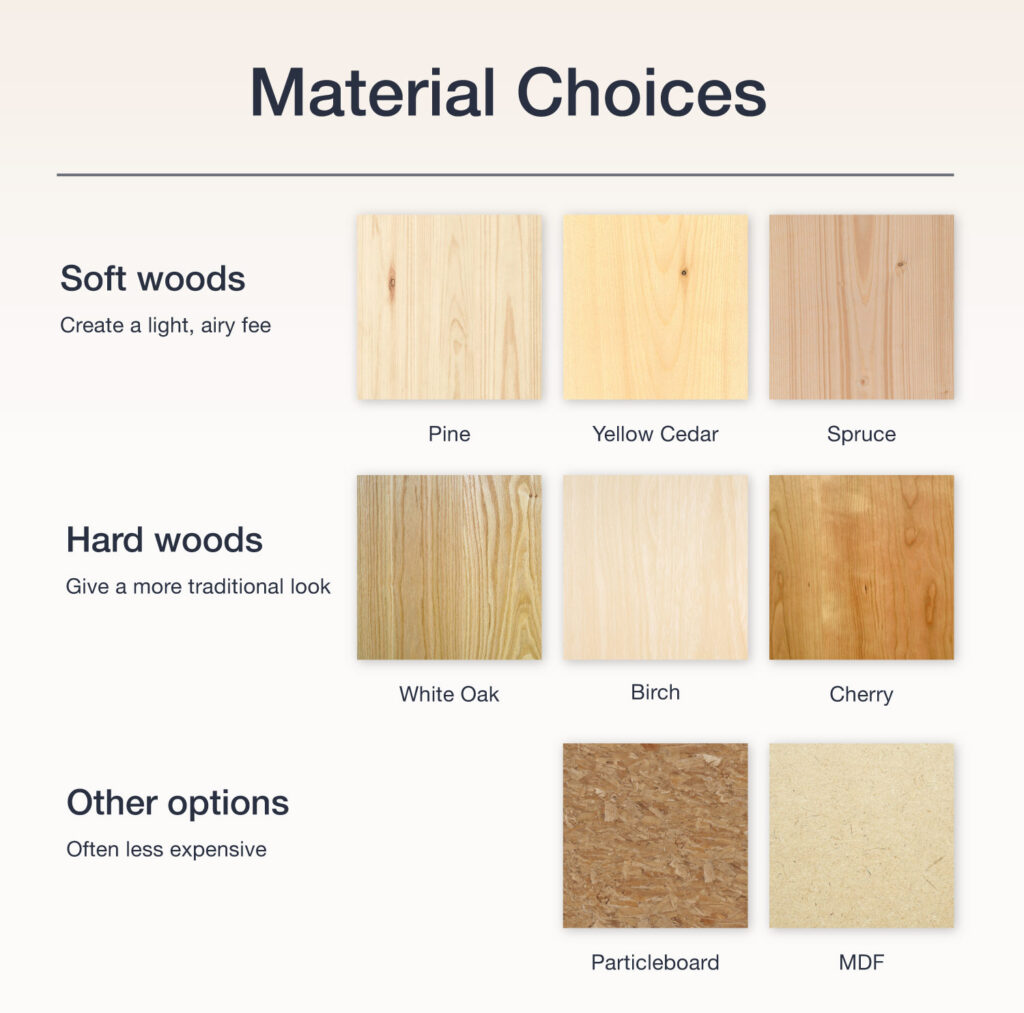 Material Choices

Soft woods
Create a light, airy fee

Pine

Yellow Cedar

Spruce

Hard woods
Give a more traditional look

White Oak

Birch

Cherry

Other options
Often less expensive

Particleboard

MDF